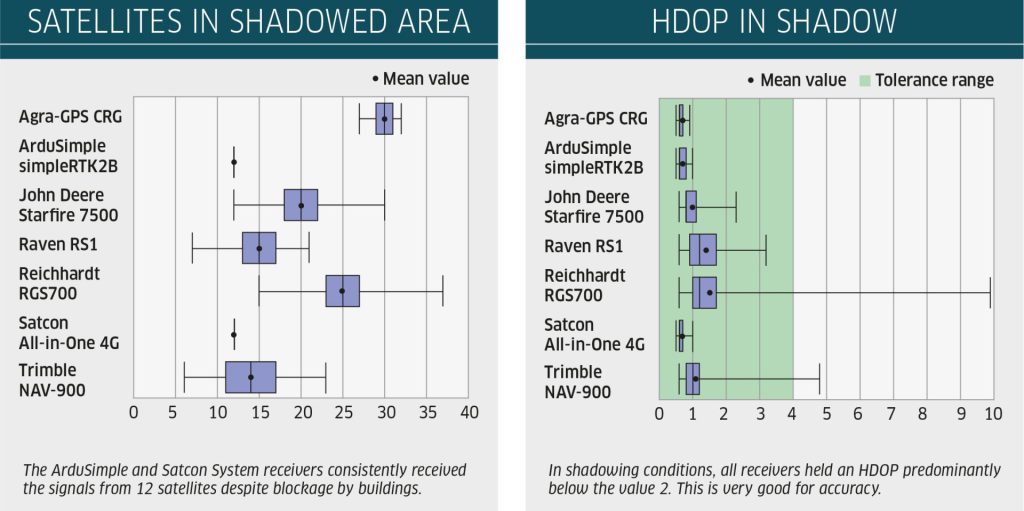 SATELLITES IN SHADOWED AREA

• Mean value

Agra-GPS CRG
ArduSimple simpleRTK2B
John Deere Starfire 7500
Raven RS1
Reichhardt RGS700
Satcon All-in-One 4G
Trimble NAV-900

0 5 10 15 20 25 30 35 40

The ArduSimple and Satcon System receivers consistently received the signals from 12 satellites despite blockage by buildings.

HDOP IN SHADOW

• Mean value  Tolerance range

Agra-GPS CRG
ArduSimple simpleRTK2B
John Deere Starfire 7500
Raven RS1
Reichhardt RGS700
Satcon All-in-One 4G
Trimble NAV-900

0 1 2 3 4 5 6 7 8 9 10

In shadowing conditions, all receivers held an HDOP predominantly below the value 2. This is very good for accuracy.